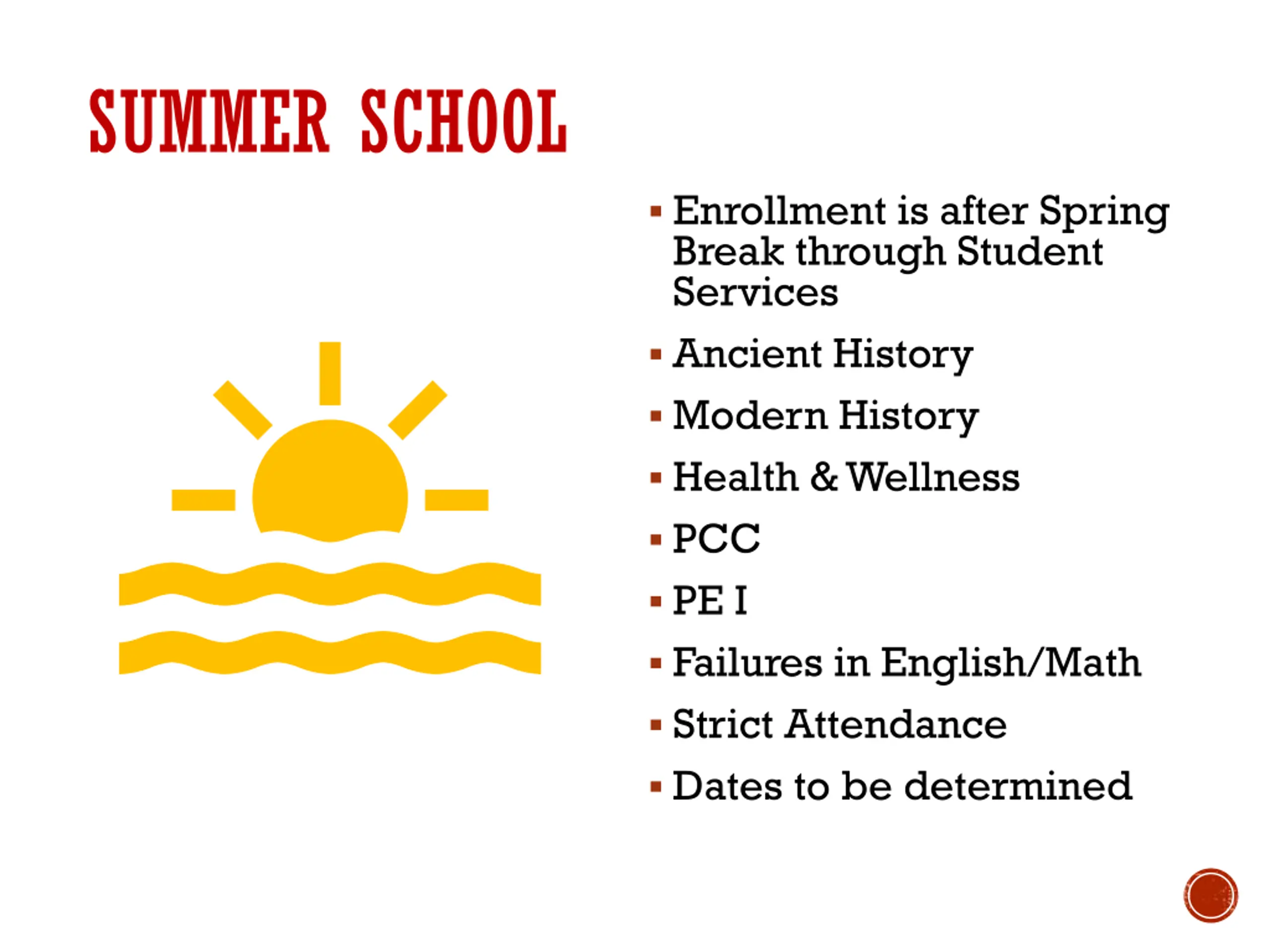 SUMMER SCHOOL

▪ Enrollment is after Spring Break through Student Services

▪ Ancient History

▪ Modern History

▪ Health & Wellness

▪ PCC

▪ PE I

▪ Failures in English/Math

▪ Strict Attendance

▪ Dates to be determined